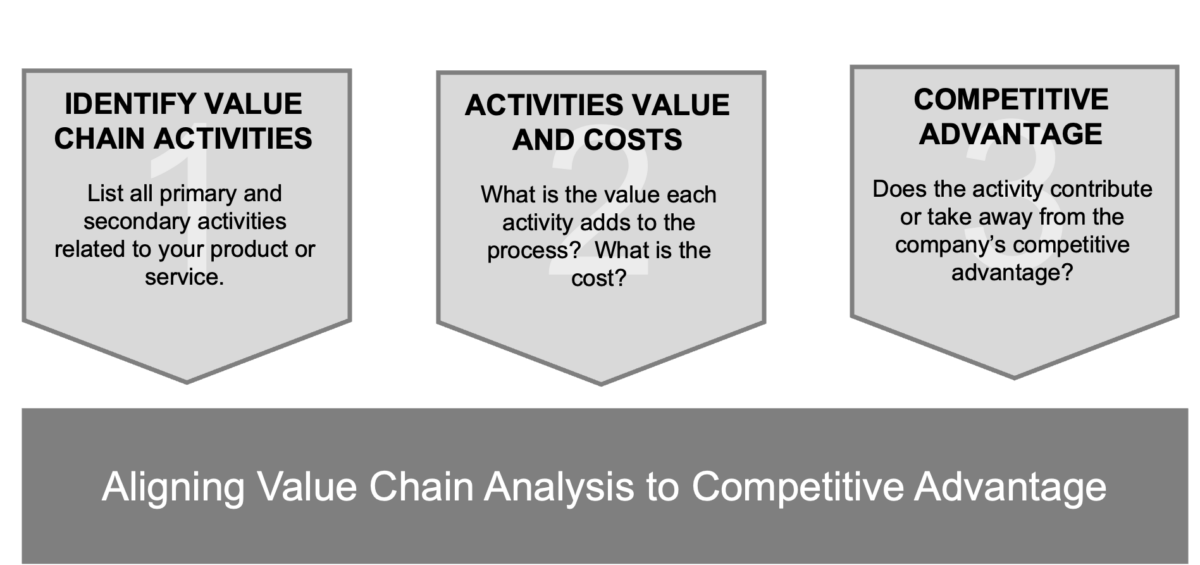 1
IDENTIFY VALUE CHAIN ACTIVITIES

List all primary and secondary activities related to your product or service.

2
ACTIVITIES VALUE AND COSTS

What is the value each activity adds to the process? What is the cost?

3
COMPETITIVE ADVANTAGE

Does the activity contribute or take away from the company's competitive advantage?

Aligning Value Chain Analysis to Competitive Advantage